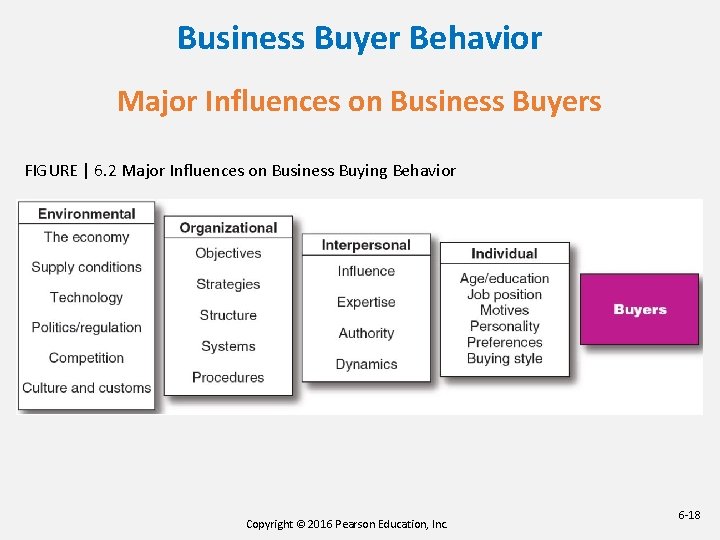 Business Buyer Behavior

Major Influences on Business Buyers

FIGURE | 6.2 Major Influences on Business Buying Behavior

Environmental
The economy
Supply conditions
Technology
Politics/regulation
Competition
Culture and customs

Organizational
Objectives
Strategies
Structure
Systems
Procedures

Interpersonal
Influence
Expertise
Authority
Dynamics

Individual
Age/education
Job position
Motives
Personality
Preferences
Buying style

Buyers

Copyright © 2016 Pearson Education, Inc.

6-18